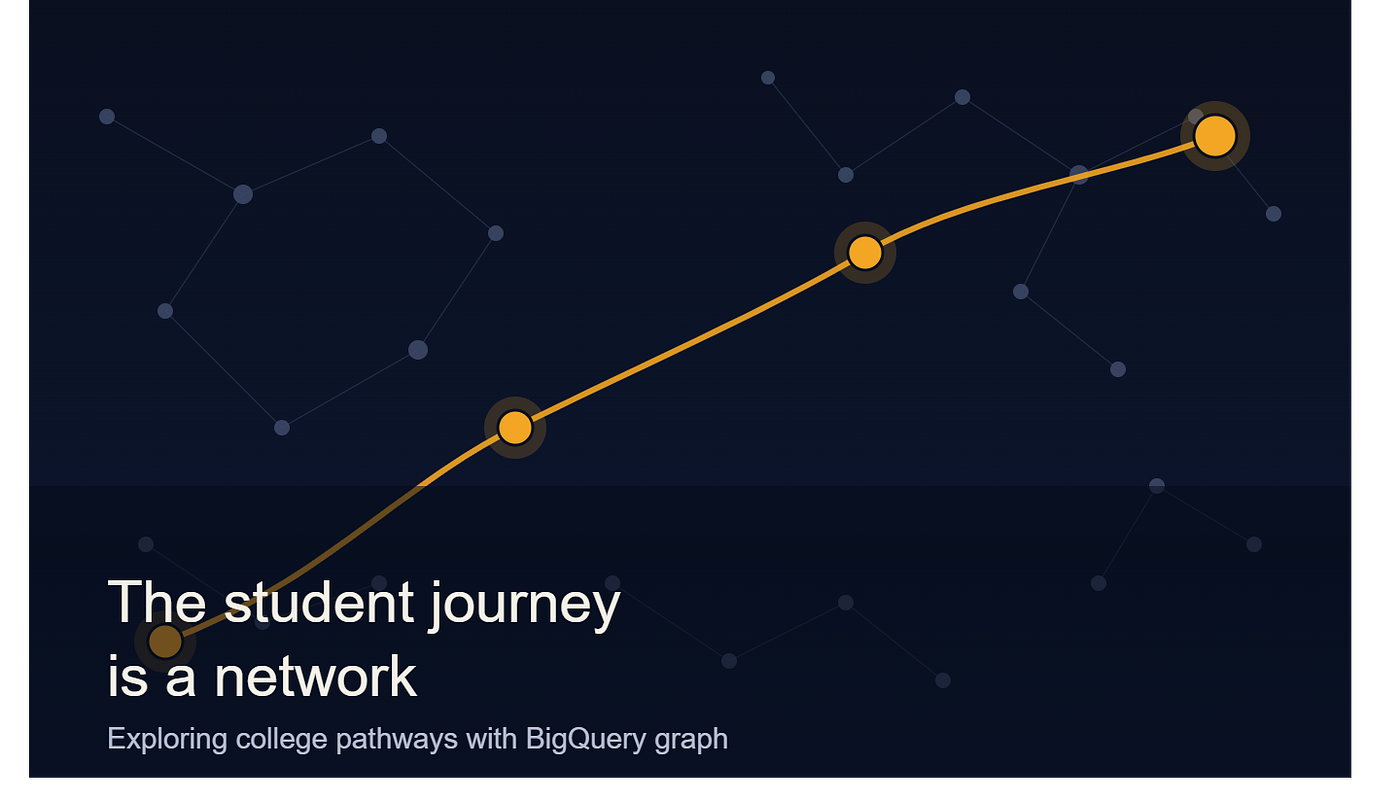 The student journey
is a network

Exploring college pathways with BigQuery graph